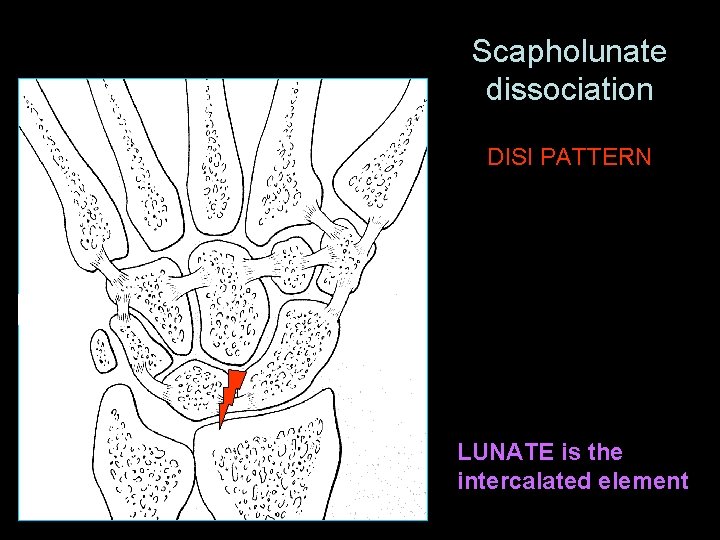 Scapholunate dissociation

DISI PATTERN

LUNATE is the intercalated element